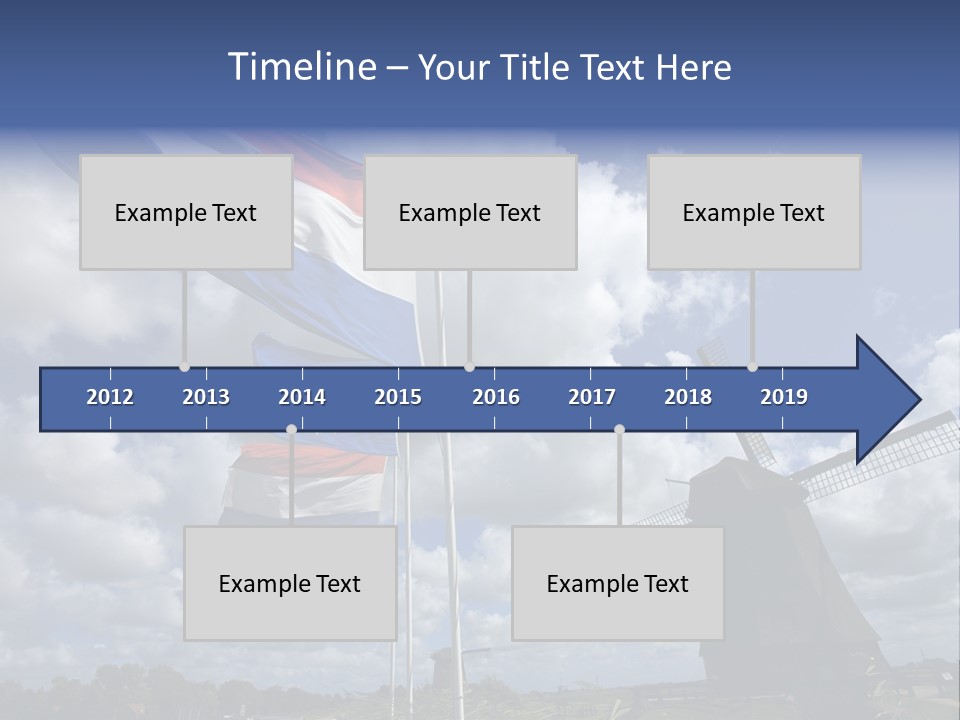 Timeline – Your Title Text Here

Example Text

Example Text

Example Text

2012 2013 2014 2015 2016 2017 2018 2019

Example Text

Example Text